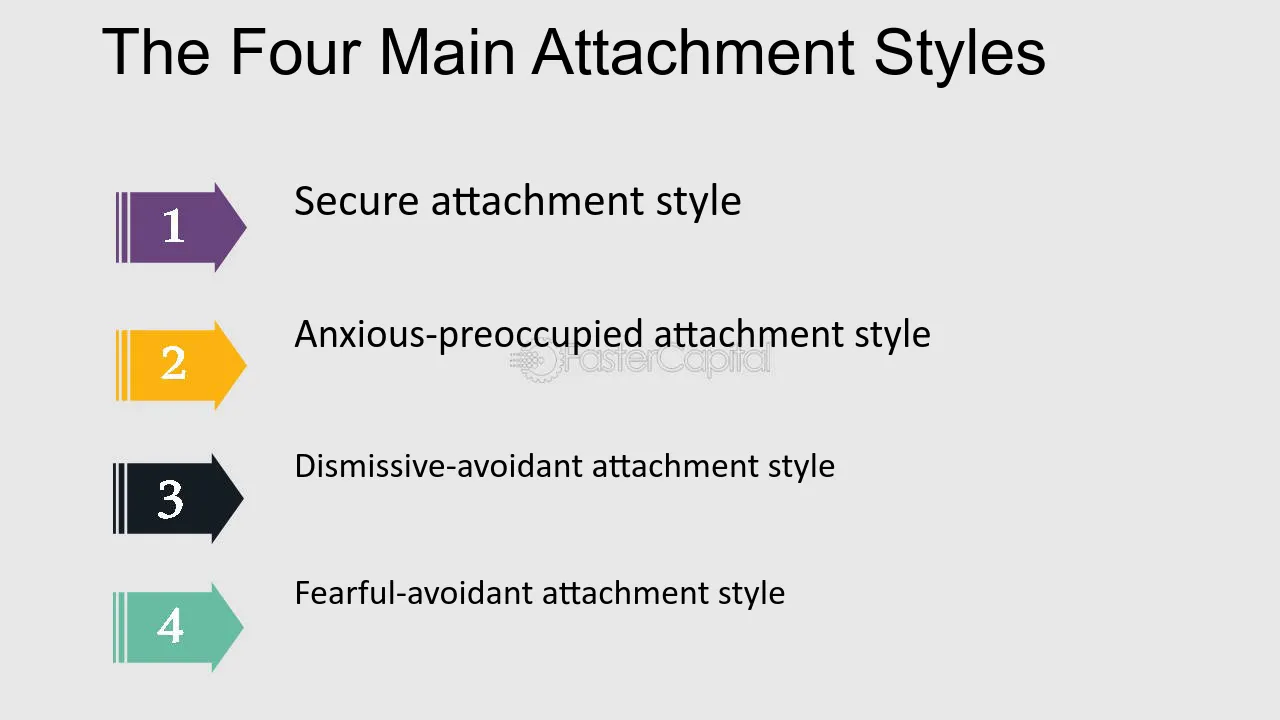 The Four Main Attachment Styles

1

Secure attachment style

2

Anxious-preoccupied attachment style

3

Dismissive-avoidant attachment style

4

Fearful-avoidant attachment style

FasterCapital